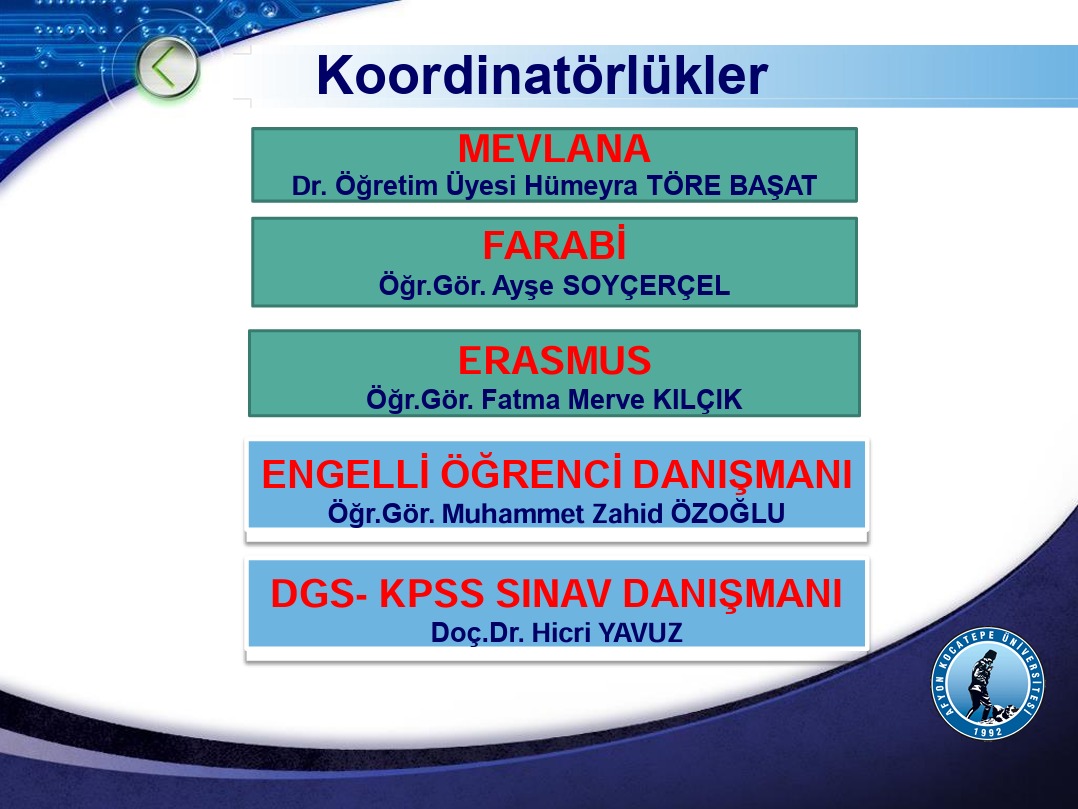 Koordinatörlükler

MEVLANA
Dr. Öğretim Üyesi Hümeyra TÖRE BAŞAT

FARABİ
Öğr.Gör. Ayşe SOYÇERÇEL

ERASMUS
Öğr.Gör. Fatma Merve KILÇIK

ENGELLİ ÖĞRENCİ DANIŞMANI
Öğr.Gör. Muhammet Zahid ÖZOĞLU

DGS- KPSS SINAV DANIŞMANI
Doç.Dr. Hicri YAVUZ

AFYON KOCATEPE ÜNİVERSİTESİ
1992